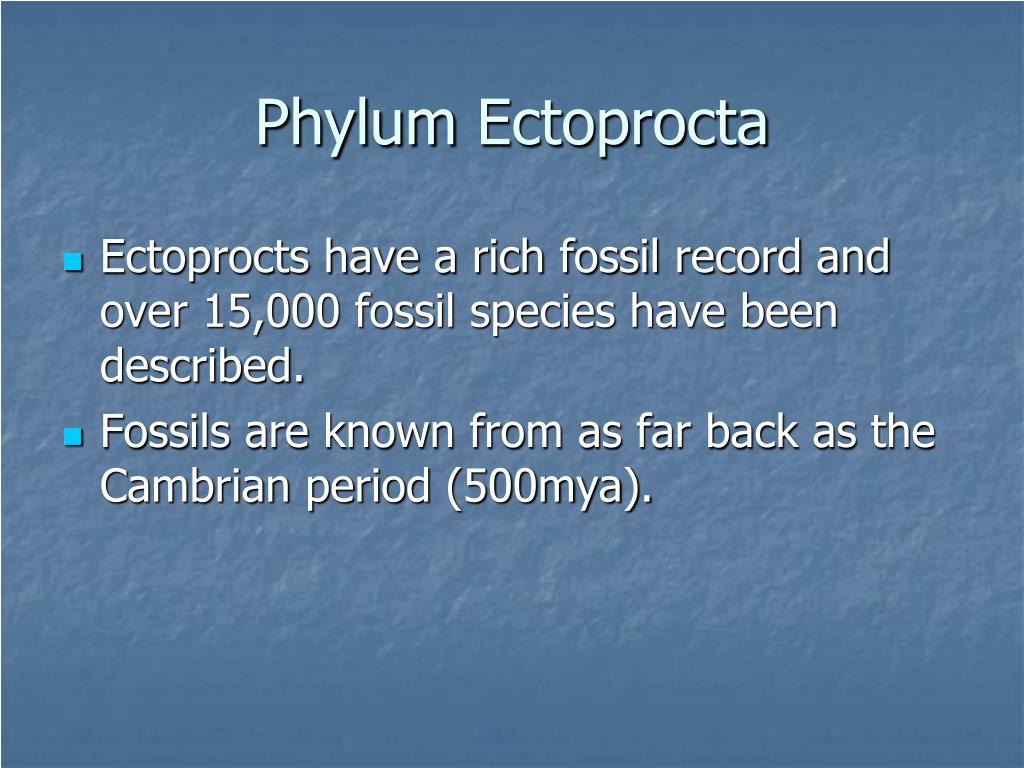 Phylum Ectoprocta

- Ectoprocts have a rich fossil record and over 15,000 fossil species have been described.
- Fossils are known from as far back as the Cambrian period (500mya).